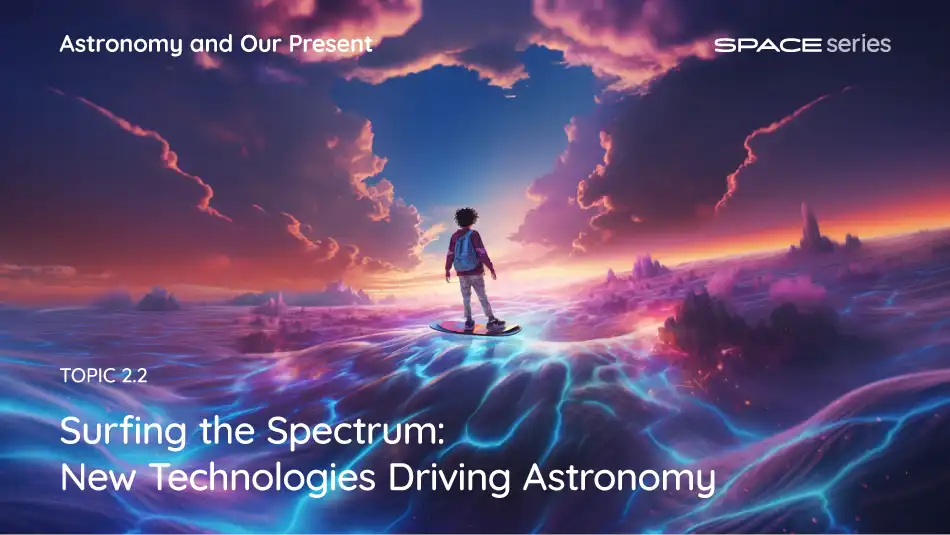 Astronomy and Our Present

SPACE series

TOPIC 2.2

Surfing the Spectrum:
New Technologies Driving Astronomy